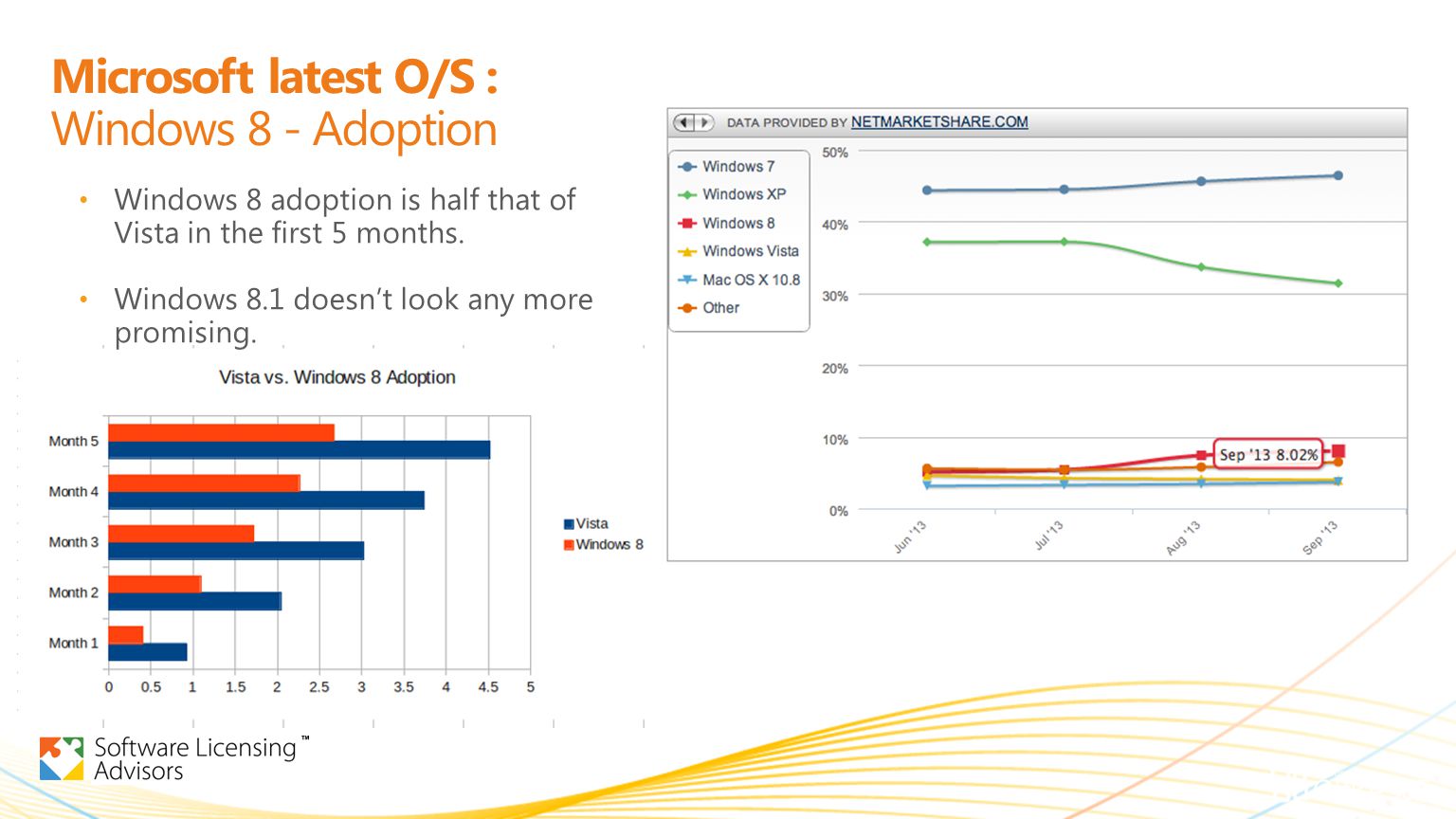 Microsoft latest O/S :
Windows 8 - Adoption

• Windows 8 adoption is half that of Vista in the first 5 months.

• Windows 8.1 doesn't look any more promising.

Vista vs. Windows 8 Adoption

Month 5
Month 4
Month 3
Month 2
Month 1

0 0.5 1 1.5 2 2.5 3 3.5 4 4.5 5

Vista
Windows 8

DATA PROVIDED BY NETMARKETSHARE.COM

Windows 7
Windows XP
Windows 8
Windows Vista
Mac OS X 10.8
Other

50%
40%
30%
20%
10%
0%

Sep '13 8.02%

Jun '13
Jul '13
Aug '13
Sep '13

Software Licensing™
Advisors